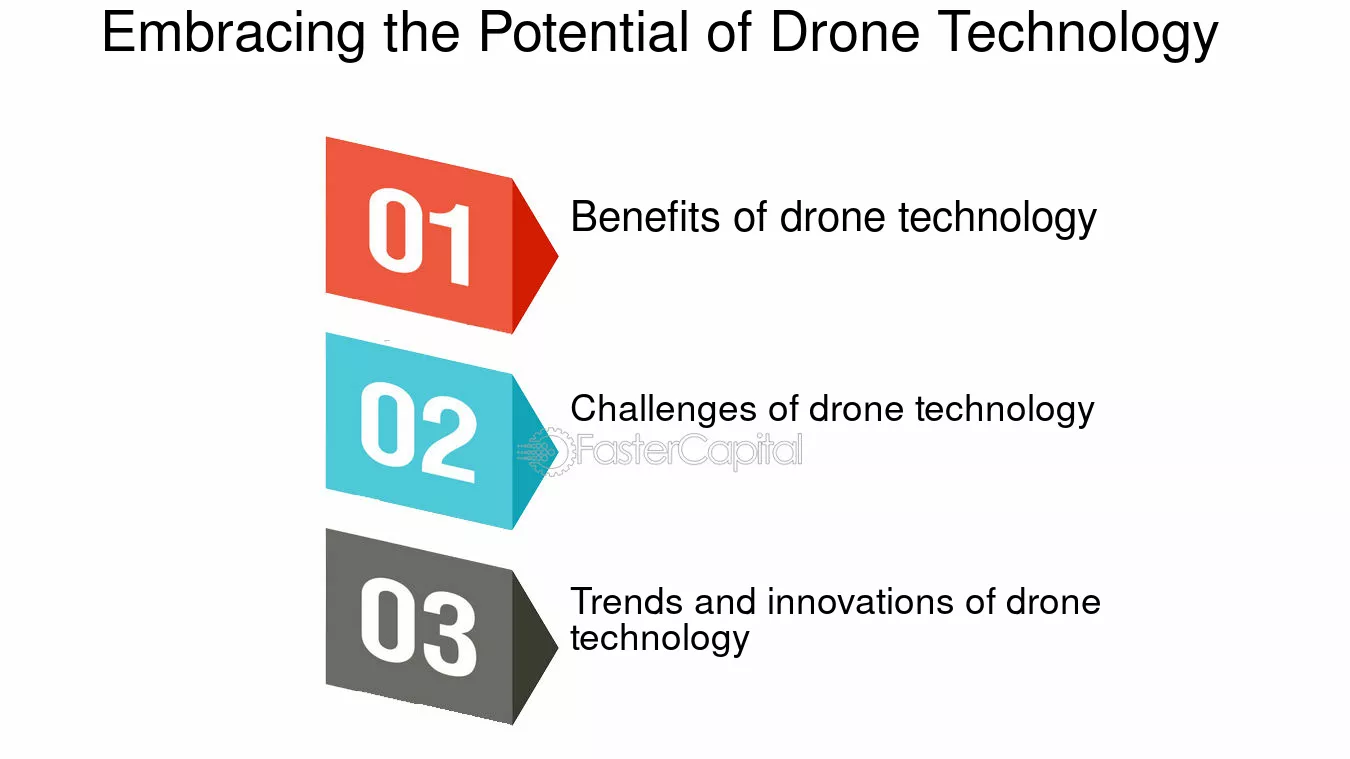 Embracing the Potential of Drone Technology

01

Benefits of drone technology

02

Challenges of drone technology

FasterCapital

03

Trends and innovations of drone technology